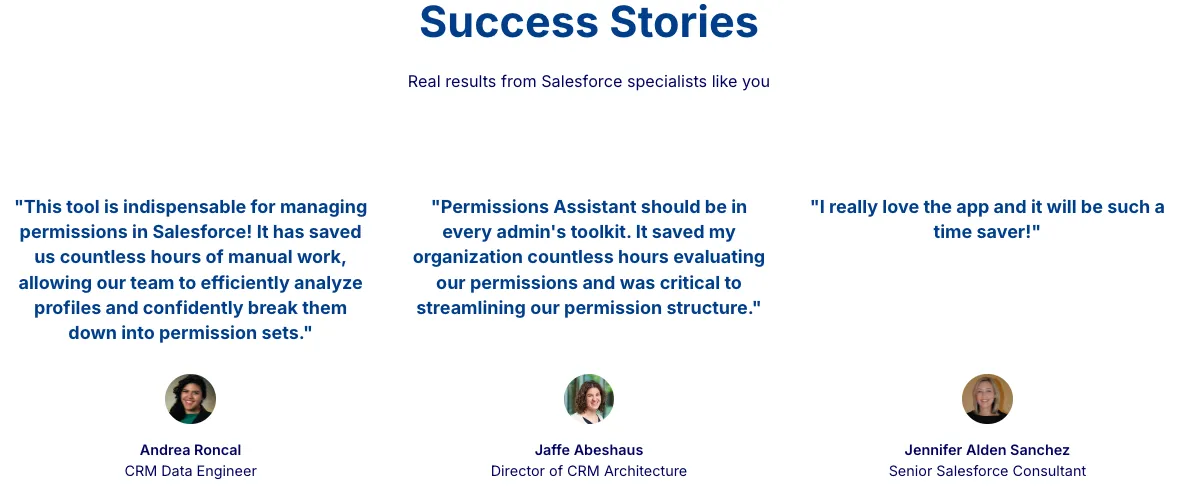 Success Stories

Real results from Salesforce specialists like you

"This tool is indispensable for managing permissions in Salesforce! It has saved us countless hours of manual work, allowing our team to efficiently analyze profiles and confidently break them down into permission sets."

Andrea Roncal
CRM Data Engineer

"Permissions Assistant should be in every admin's toolkit. It saved my organization countless hours evaluating our permissions and was critical to streamlining our permission structure."

Jaffe Abeshaus
Director of CRM Architecture

"I really love the app and it will be such a time saver!"

Jennifer Alden Sanchez
Senior Salesforce Consultant